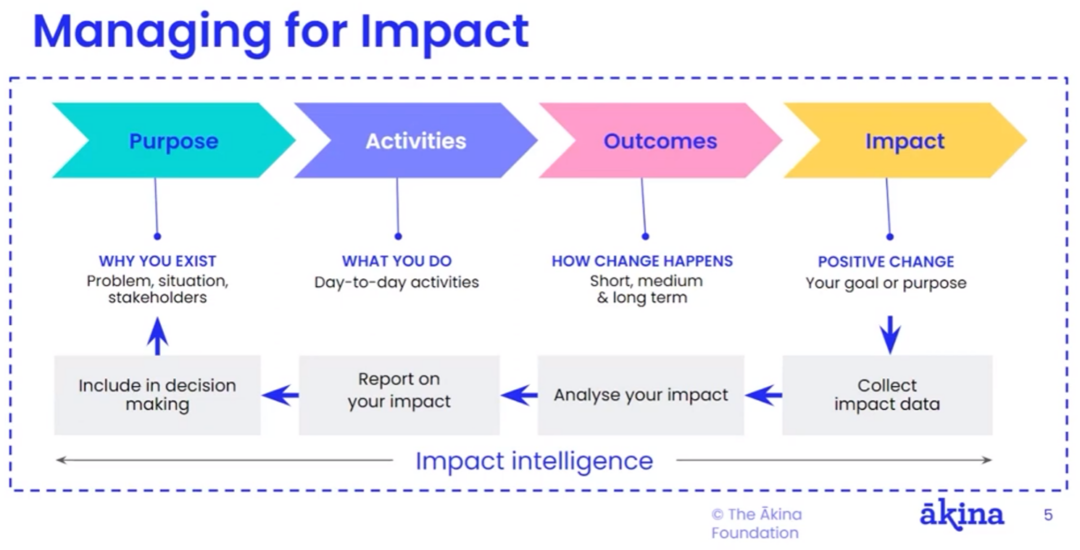 Managing for Impact

Purpose

Activities

Outcomes

Impact

WHY YOU EXIST
Problem, situation, stakeholders

WHAT YOU DO
Day-to-day activities

HOW CHANGE HAPPENS
Short, medium & long term

POSITIVE CHANGE
Your goal or purpose

Collect impact data

Analyse your impact

Report on your impact

Include in decision making

Impact intelligence

© The Ākina Foundation

ākina

5